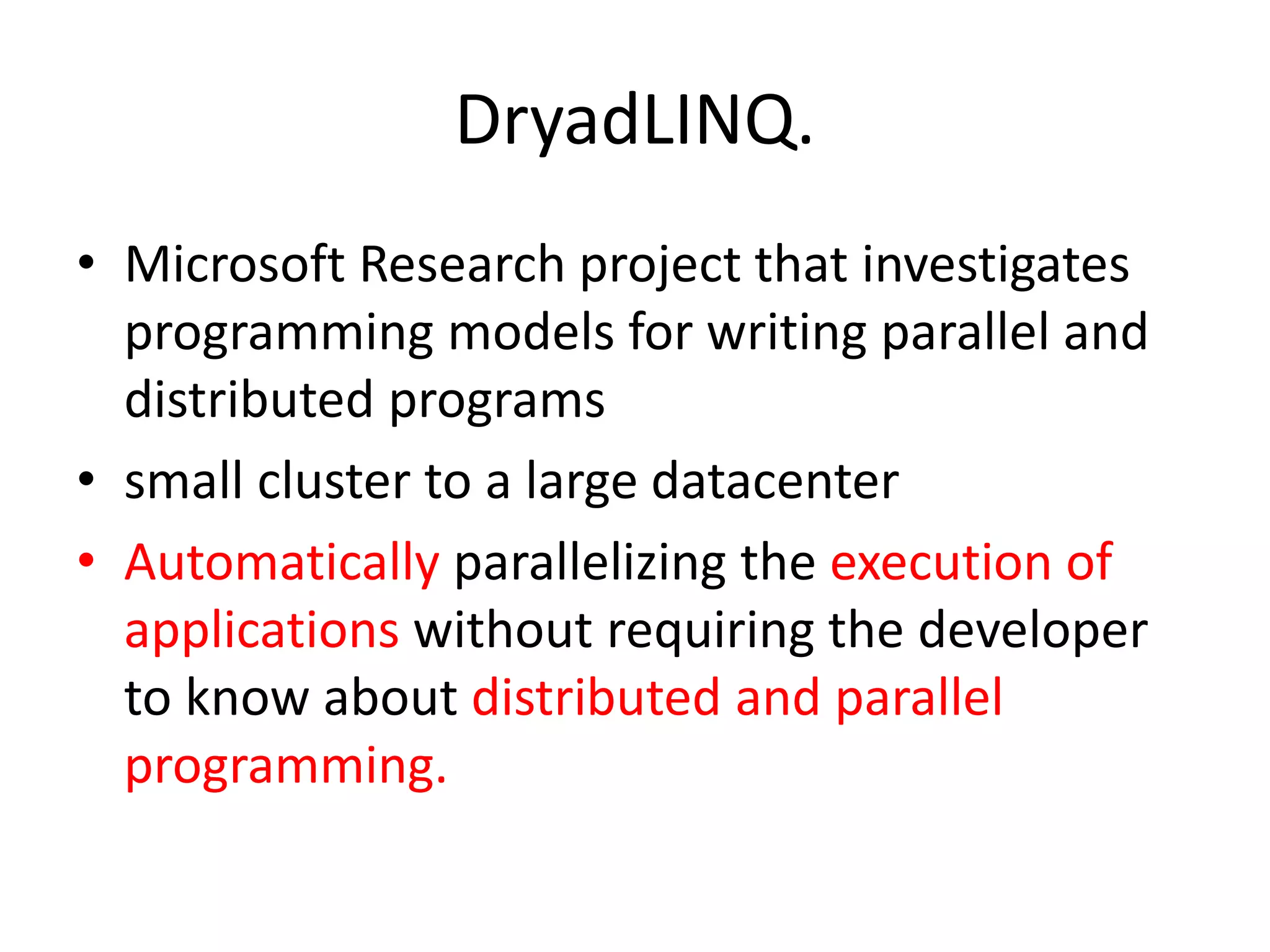 DryadLINQ.

• Microsoft Research project that investigates programming models for writing parallel and distributed programs

• small cluster to a large datacenter

• Automatically parallelizing the execution of applications without requiring the developer to know about distributed and parallel programming.